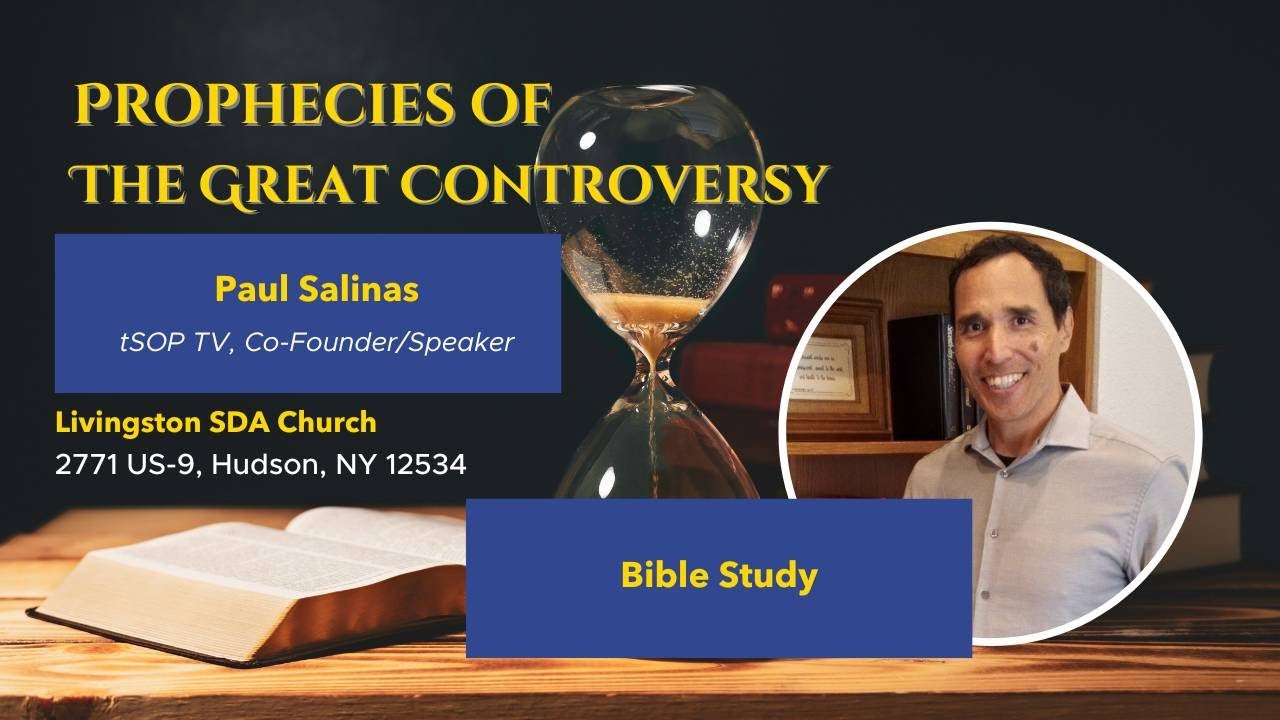 PROPHECIES OF THE GREAT CONTROVERSY

Paul Salinas

tSOP TV, Co-Founder/Speaker

Livingston SDA Church
2771 US-9, Hudson, NY 12534

Bible Study